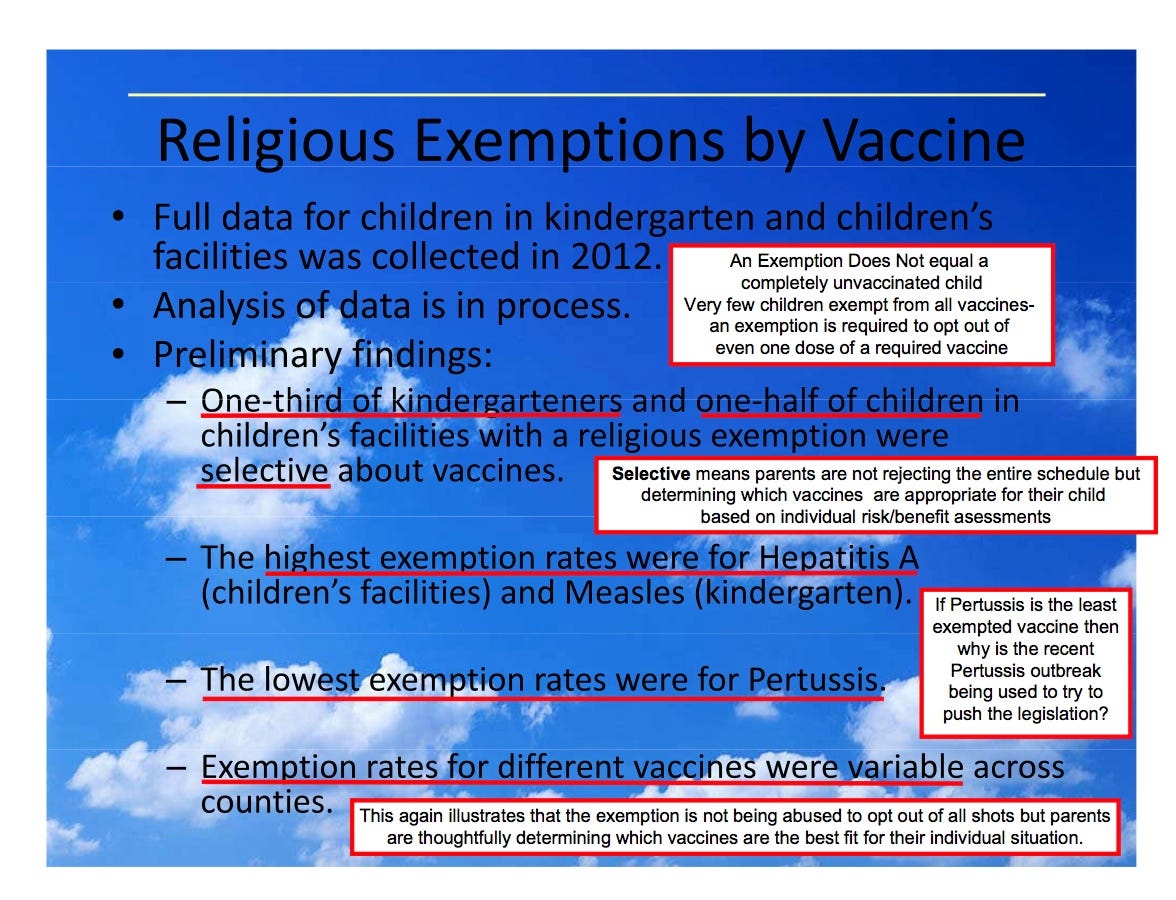 Religious Exemptions by Vaccine

• Full data for children in kindergarten and children's facilities was collected in 2012.

An Exemption Does Not equal a completely unvaccinated child
Very few children exempt from all vaccines- an exemption is required to opt out of even one dose of a required vaccine

• Analysis of data is in process.
• Preliminary findings:
– One-third of kindergarteners and one-half of children in children's facilities with a religious exemption were selective about vaccines.

Selective means parents are not rejecting the entire schedule but determining which vaccines are appropriate for their child based on individual risk/benefit asessments

– The highest exemption rates were for Hepatitis A (children's facilities) and Measles (kindergarten).

If Pertussis is the least exempted vaccine then why is the recent Pertussis outbreak being used to try to push the legislation?

– The lowest exemption rates were for Pertussis.
– Exemption rates for different vaccines were variable across counties.

This again illustrates that the exemption is not being abused to opt out of all shots but parents are thoughtfully determining which vaccines are the best fit for their individual situation.